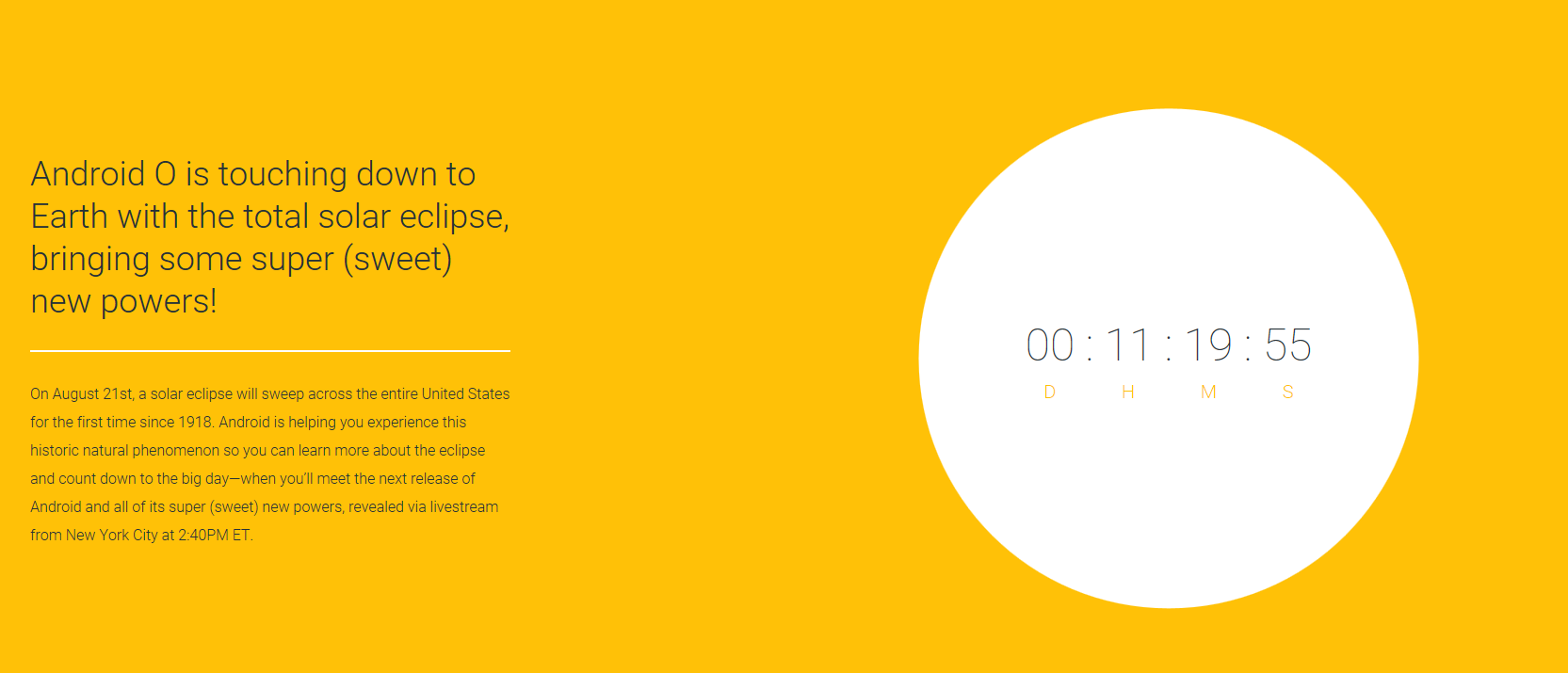 Android O is touching down to Earth with the total solar eclipse, bringing some super (sweet) new powers!

On August 21st, a solar eclipse will sweep across the entire United States for the first time since 1918. Android is helping you experience this historic natural phenomenon so you can learn more about the eclipse and count down to the big day—when you'll meet the next release of Android and all of its super (sweet) new powers, revealed via livestream from New York City at 2:40PM ET.

00 : 11 : 19 : 55
D H M S